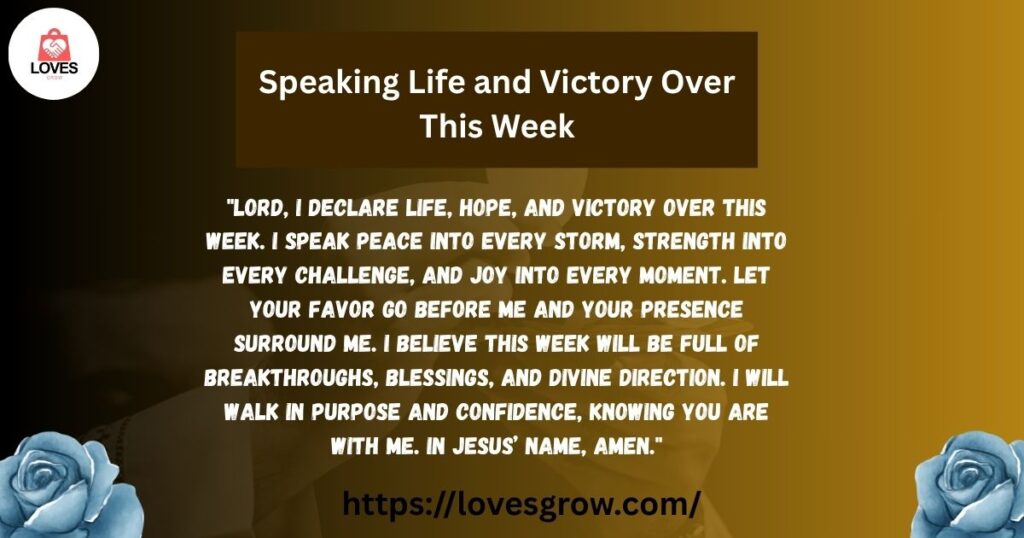 LOVES
GROW

Speaking Life and Victory Over This Week

"LORD, I DECLARE LIFE, HOPE, AND VICTORY OVER THIS WEEK. I SPEAK PEACE INTO EVERY STORM, STRENGTH INTO EVERY CHALLENGE, AND JOY INTO EVERY MOMENT. LET YOUR FAVOR GO BEFORE ME AND YOUR PRESENCE SURROUND ME. I BELIEVE THIS WEEK WILL BE FULL OF BREAKTHROUGHS, BLESSINGS, AND DIVINE DIRECTION. I WILL WALK IN PURPOSE AND CONFIDENCE, KNOWING YOU ARE WITH ME. IN JESUS' NAME, AMEN."

https://lovesgrow.com/